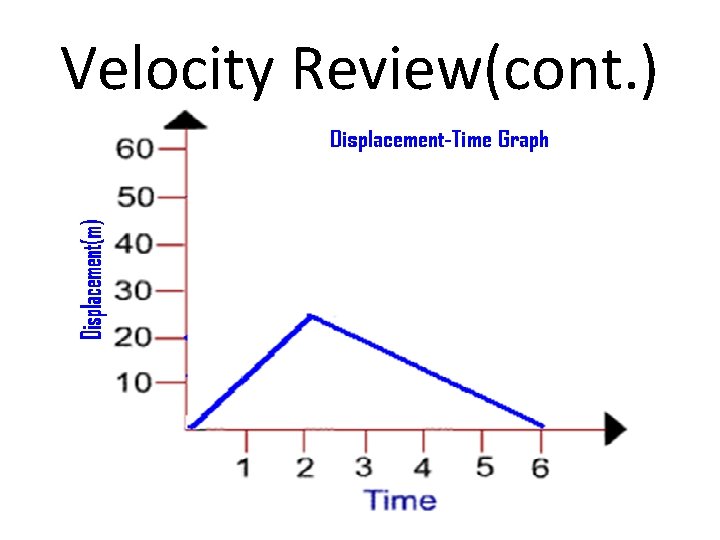 Velocity Review(cont.)

Displacement-Time Graph

Displacement(m)

60
50
40
30
20
10

1 2 3 4 5 6

Time